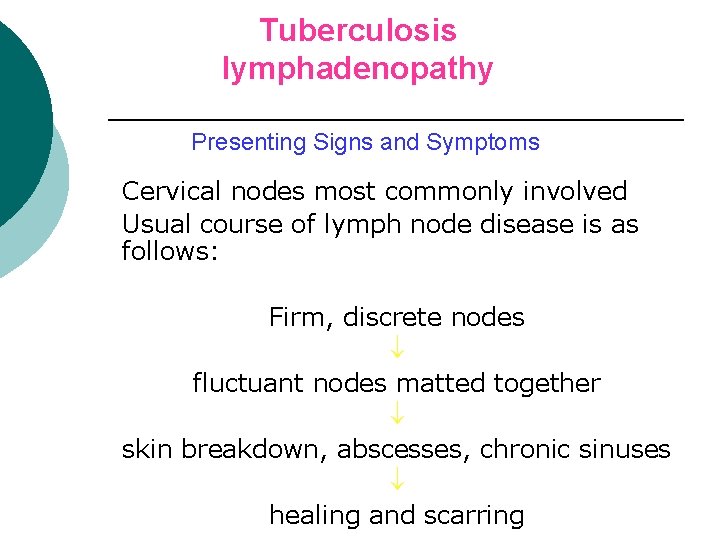 Tuberculosis lymphadenopathy

Presenting Signs and Symptoms

Cervical nodes most commonly involved
Usual course of lymph node disease is as follows:

Firm, discrete nodes
↓
fluctuant nodes matted together
↓
skin breakdown, abscesses, chronic sinuses
↓
healing and scarring